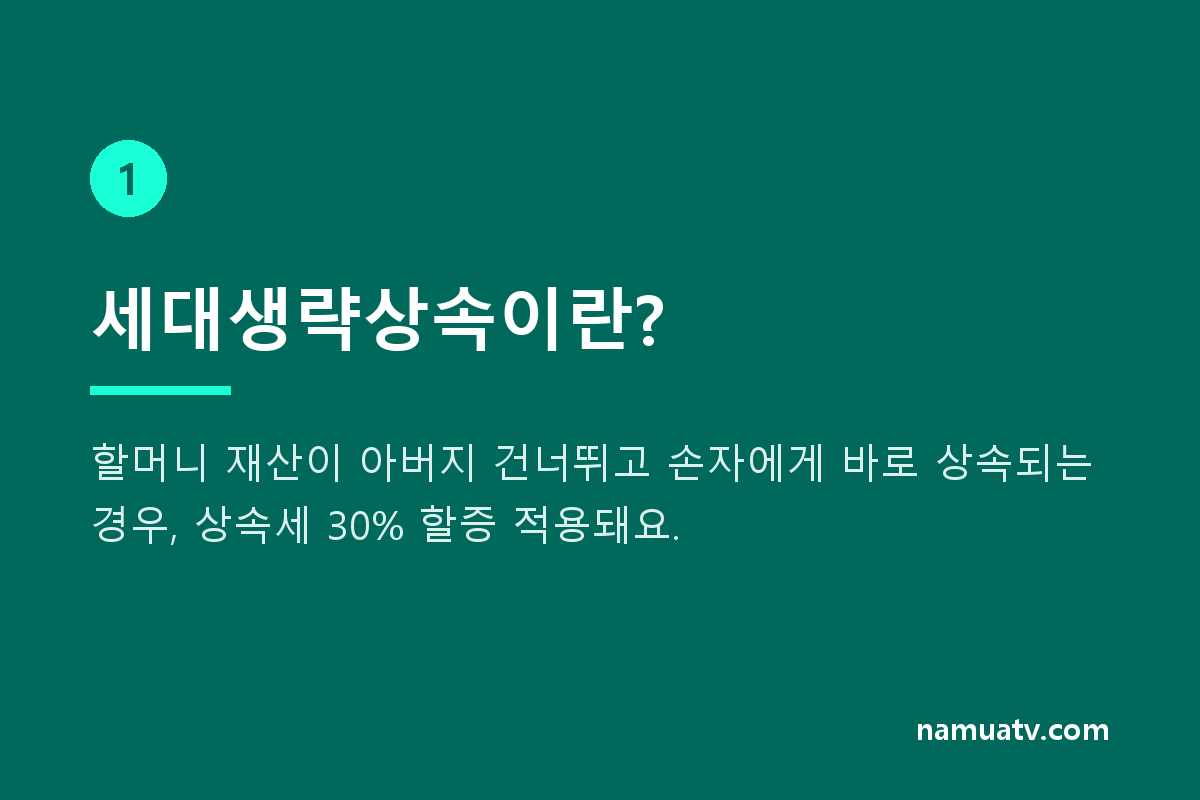 1

세대생략상속이란?

할머니 재산이 아버지 건너뛰고 손자에게 바로 상속되는 경우, 상속세 30% 할증 적용돼요.

namuatv.com